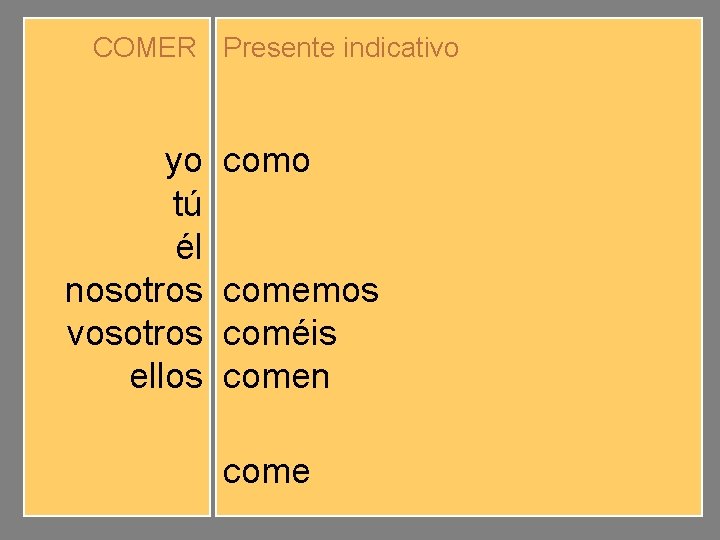 | COMER | Presente indicativo |
|---|---|
| yo | como |
| tú | |
| él | |
| nosotros | comemos |
| vosotros | coméis |
| ellos | comen |
| | come |